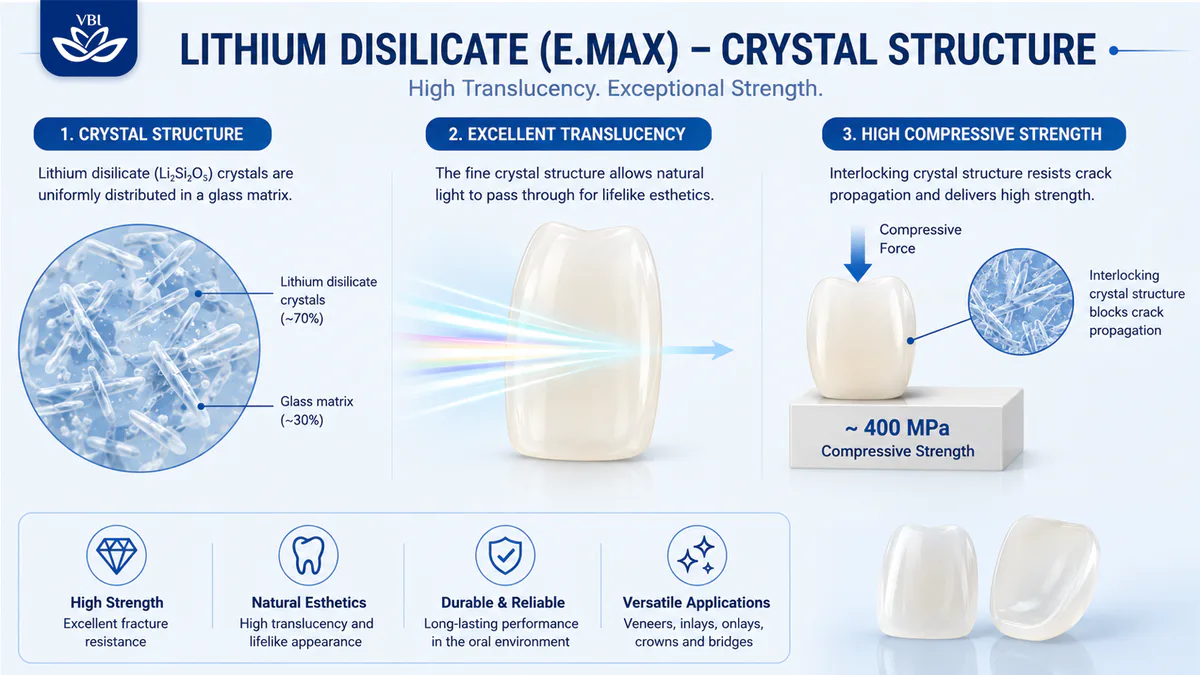 VBI

LITHIUM DISILICATE (E.MAX) – CRYSTAL STRUCTURE

High Translucency. Exceptional Strength.

1. CRYSTAL STRUCTURE

Lithium disilicate ($Li_2Si_2O_5$) crystals are uniformly distributed in a glass matrix.

Lithium disilicate crystals (~70%)

Glass matrix (~30%)

2. EXCELLENT TRANSLUCENCY

The fine crystal structure allows natural light to pass through for lifelike esthetics.

3. HIGH COMPRESSIVE STRENGTH

Interlocking crystal structure resists crack propagation and delivers high strength.

Compressive Force

Interlocking crystal structure blocks crack propagation

~ 400 MPa
Compressive Strength

High Strength
Excellent fracture resistance

Natural Esthetics
High translucency and lifelike appearance

Durable & Reliable
Long-lasting performance in the oral environment

Versatile Applications
Veneers, inlays, onlays, crowns and bridges